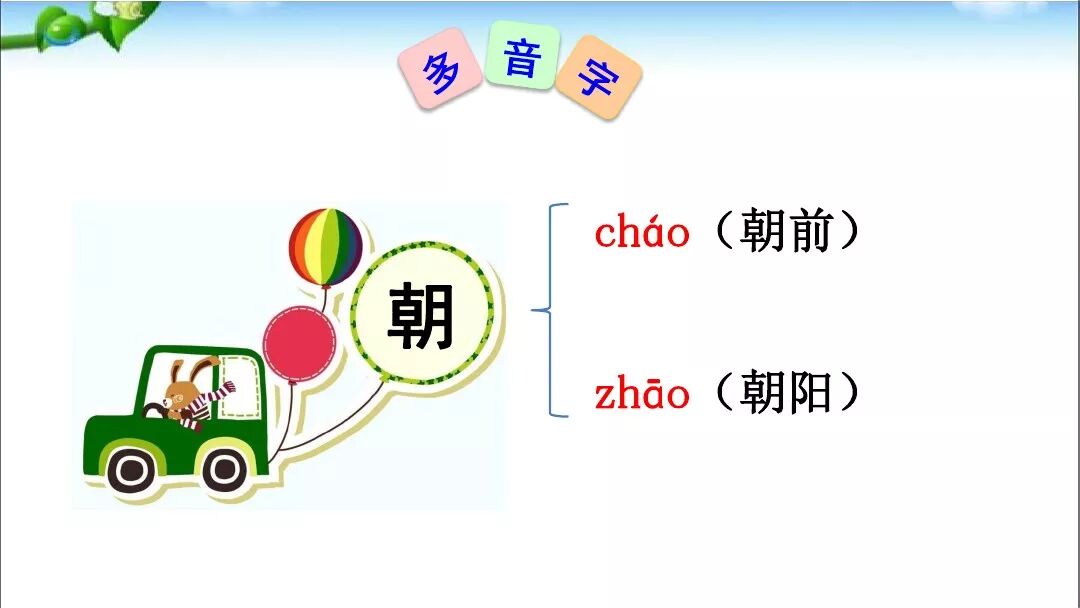 多音字

朝

cháo（朝前）

zhāo（朝阳）